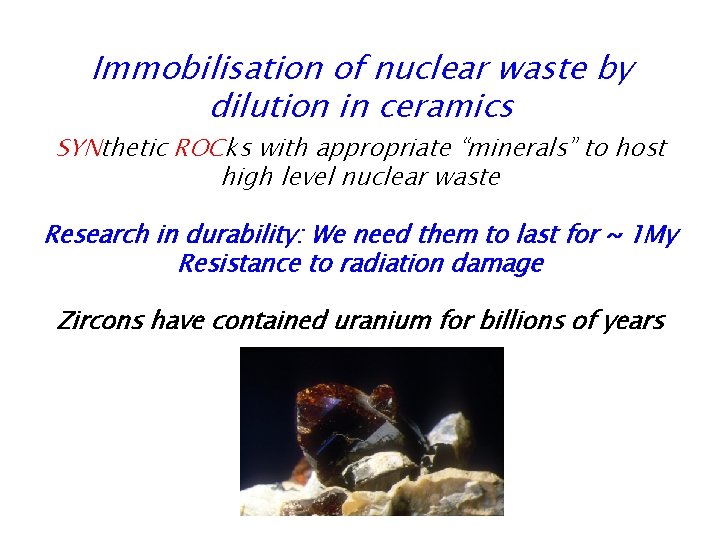 Immobilisation of nuclear waste by dilution in ceramics

SYNthetic ROCks with appropriate "minerals" to host high level nuclear waste

Research in durability: We need them to last for ~ 1My
Resistance to radiation damage

Zircons have contained uranium for billions of years